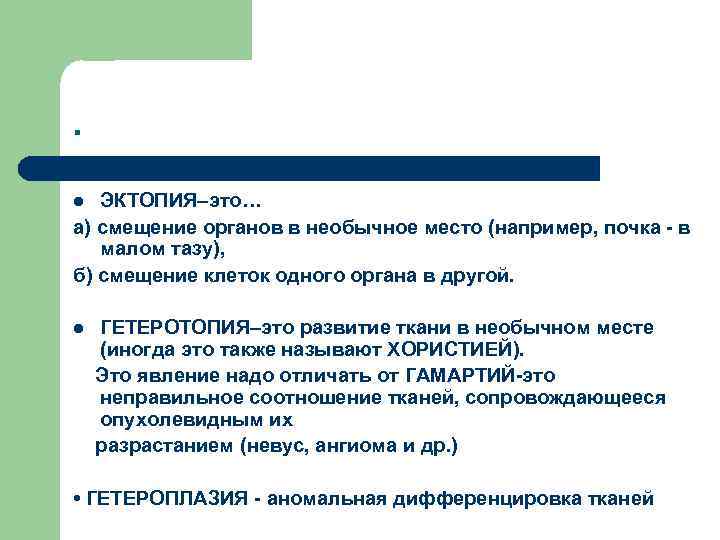 .

● ЭКТОПИЯ–это…

а) смещение органов в необычное место (например, почка - в малом тазу),

б) смещение клеток одного органа в другой.

● ГЕТЕРОТОПИЯ–это развитие ткани в необычном месте (иногда это также называют ХОРИСТИЕЙ).

Это явление надо отличать от ГАМАРТИЙ-это неправильное соотношение тканей, сопровождающееся опухолевидным их

разрастанием (невус, ангиома и др.)

• ГЕТЕРОПЛАЗИЯ - аномальная дифференцировка тканей